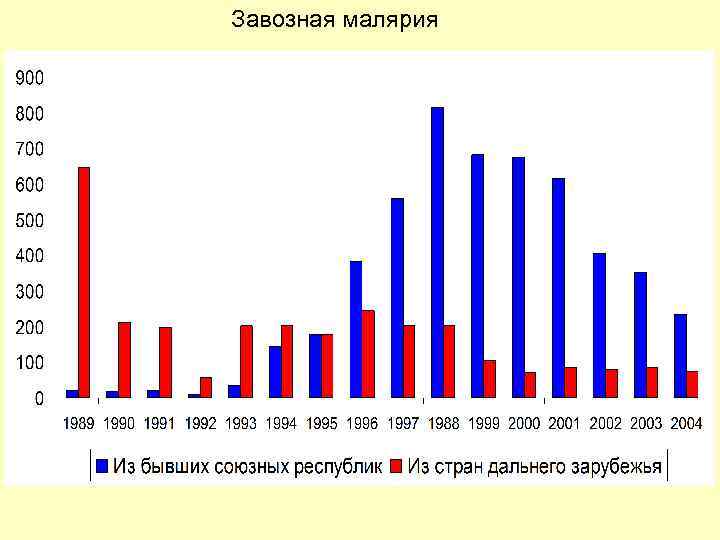 Завозная малярия

900
800
700
600
500
400
300
200
100
0

1989 1990 1991 1992 1993 1994 1995 1996 1997 1988 1999 2000 2001 2002 2003 2004

Из бывших союзных республик Из стран дальнего зарубежья